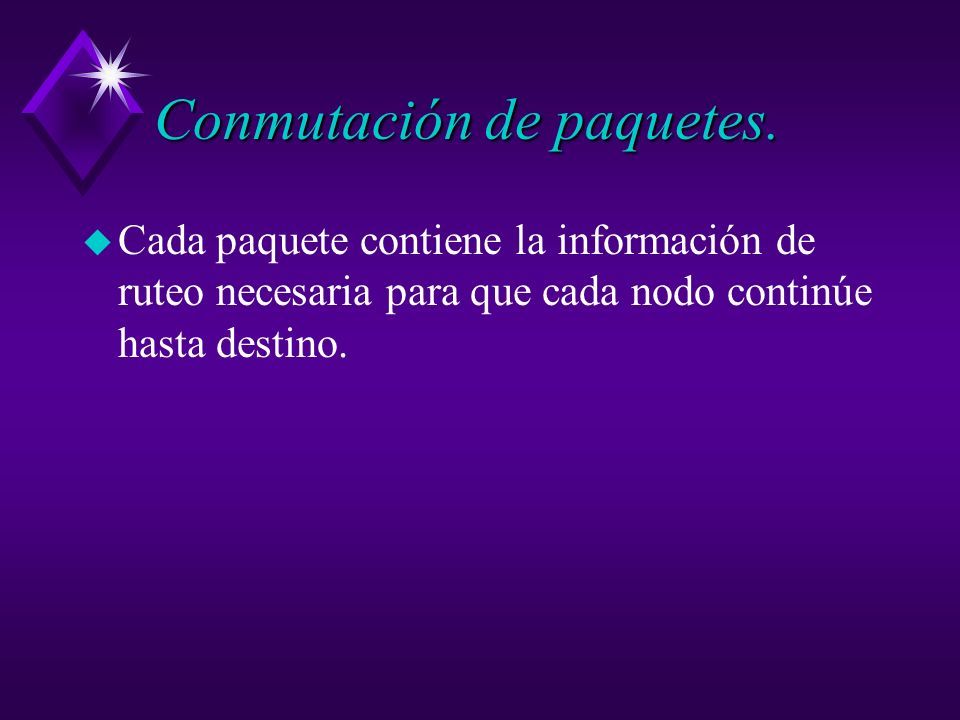 Conmutación de paquetes.

Cada paquete contiene la información de ruteo necesaria para que cada nodo continúe hasta destino.